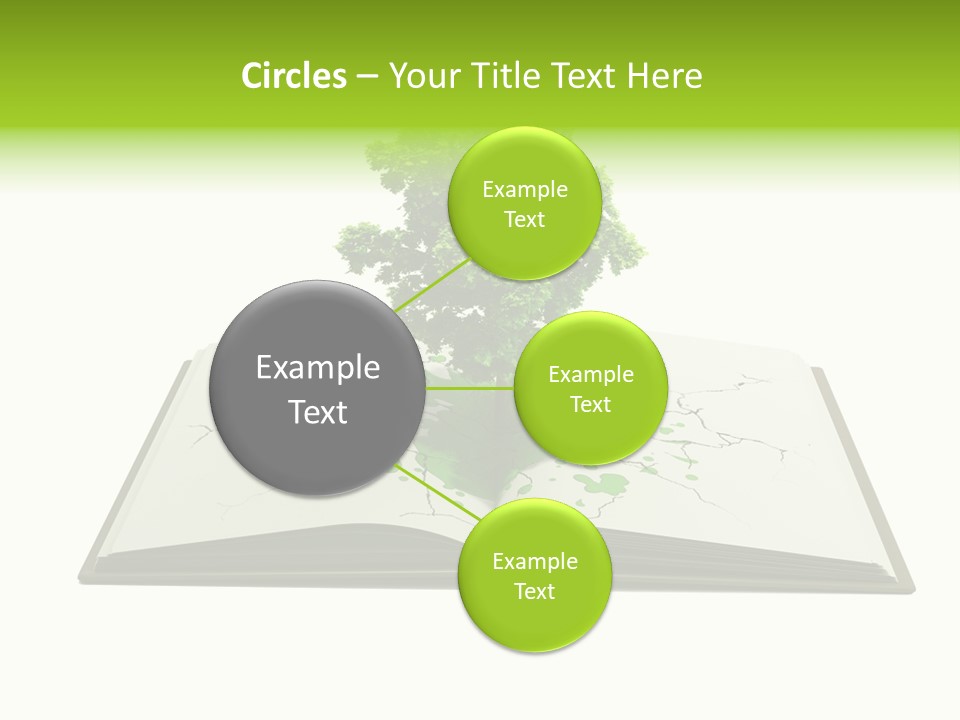 Circles – Your Title Text Here

Example Text

Example Text

Example Text

Example Text